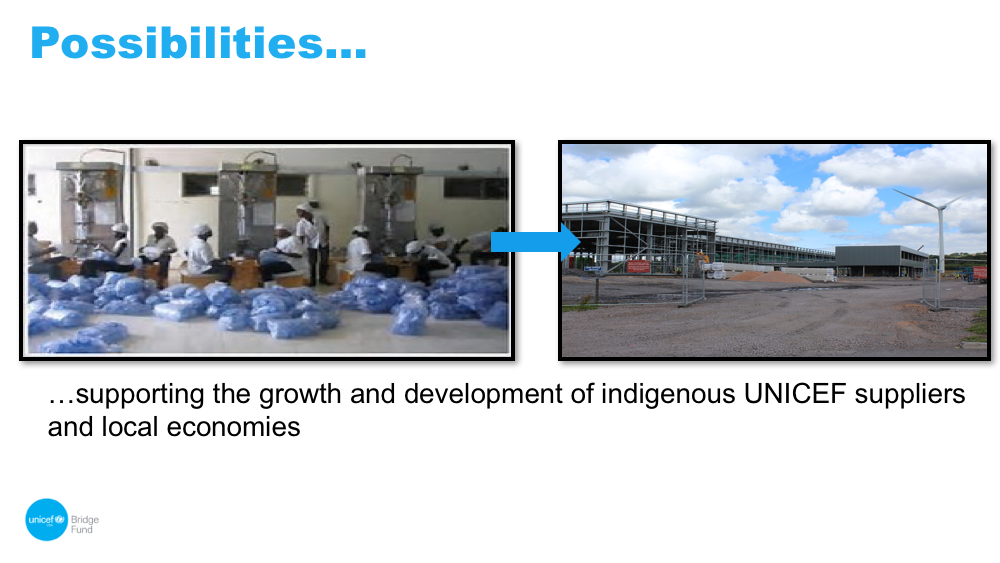 Possibilities…

…supporting the growth and development of indigenous UNICEF suppliers and local economies

unicef Bridge Fund